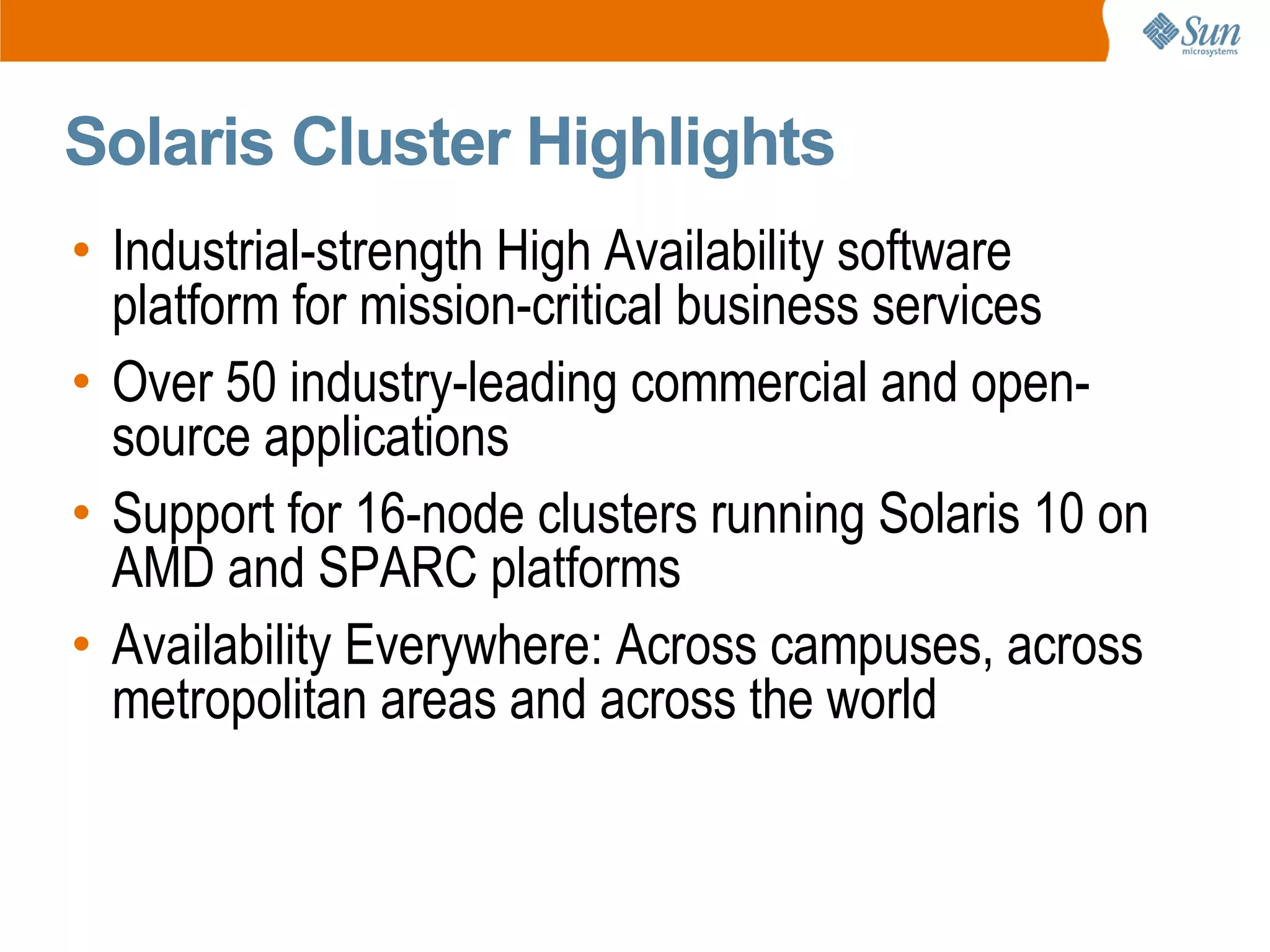 Sun microsystems

Solaris Cluster Highlights

• Industrial-strength High Availability software platform for mission-critical business services
• Over 50 industry-leading commercial and open-source applications
• Support for 16-node clusters running Solaris 10 on AMD and SPARC platforms
• Availability Everywhere: Across campuses, across metropolitan areas and across the world